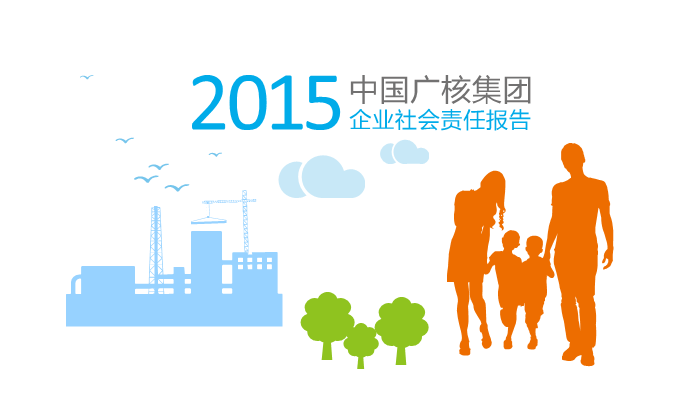 2015 中国广核集团
企业社会责任报告